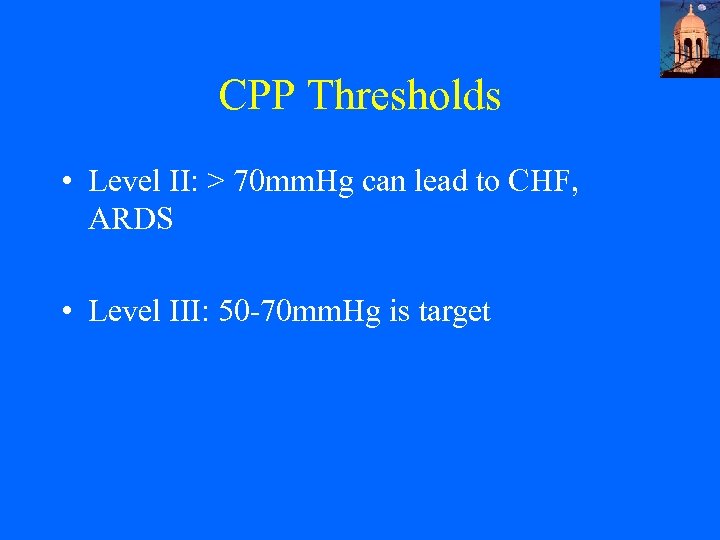 CPP Thresholds

• Level II: > 70mmHg can lead to CHF, ARDS

• Level III: 50-70mmHg is target